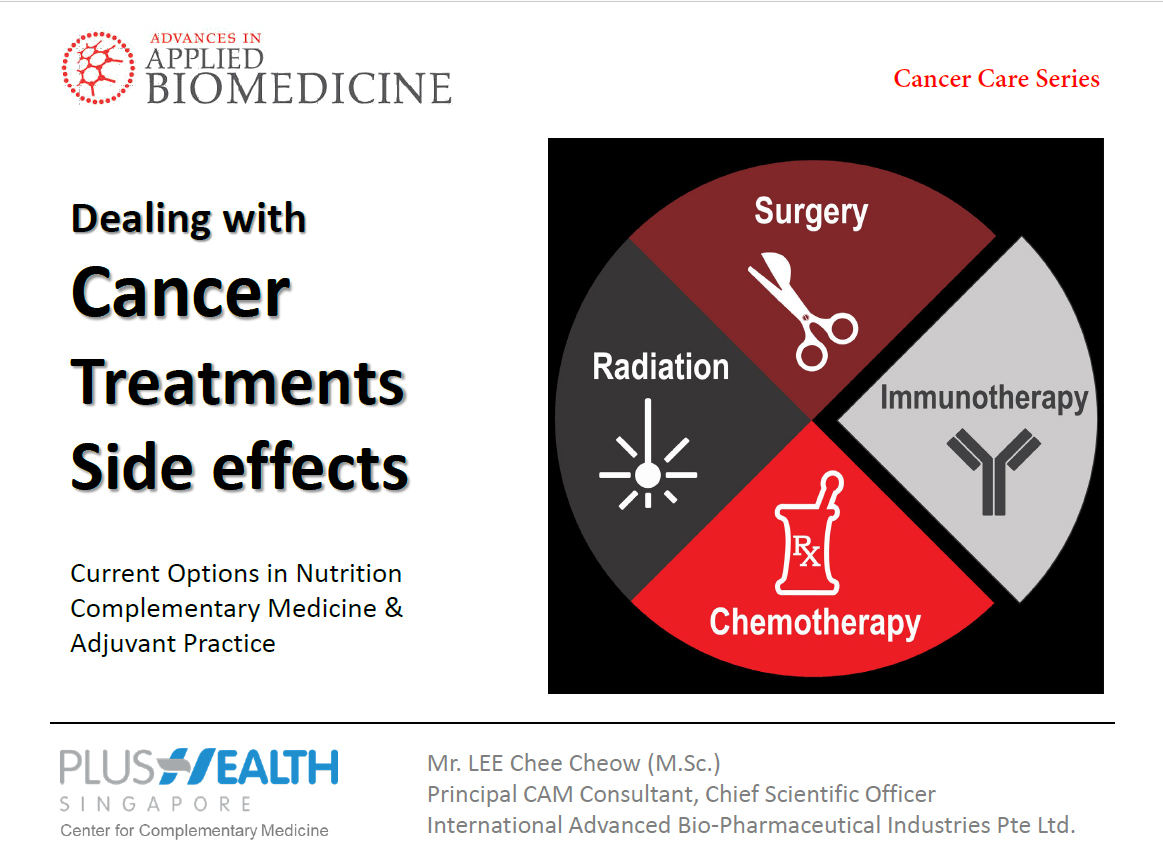 ADVANCES IN
APPLIED
BIOMEDICINE

Cancer Care Series

Dealing with
Cancer
Treatments
Side effects

Current Options in Nutrition Complementary Medicine & Adjuvant Practice

Surgery
Radiation
Immunotherapy
Rx
Chemotherapy

PLUS HEALTH
SINGAPORE
Center for Complementary Medicine

Mr. LEE Chee Cheow (M.Sc.)
Principal CAM Consultant, Chief Scientific Officer
International Advanced Bio-Pharmaceutical Industries Pte Ltd.